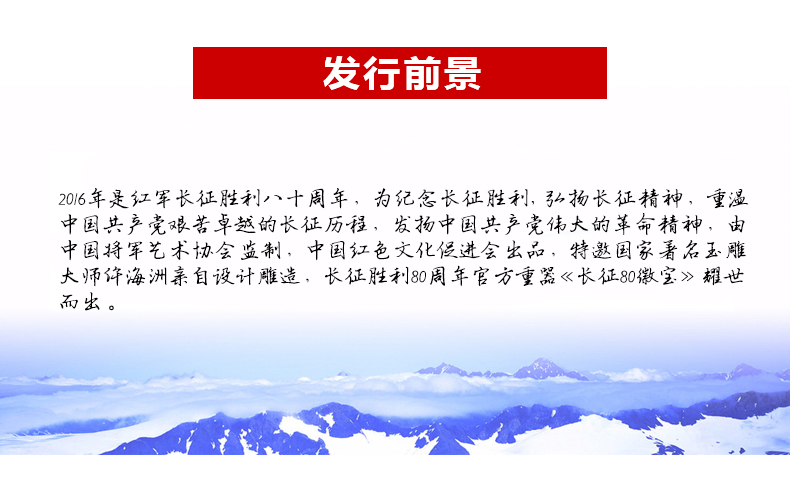 发行前景

2016年是红军长征胜利八十周年，为纪念长征胜利，弘扬长征精神，重温中国共产党艰苦卓越的长征历程，发扬中国共产党伟大的革命精神，由中国将军艺术协会监制，中国红色文化促进会出品，特邀国家著名玉雕大师许海洲亲自设计雕造，长征胜利80周年官方重器《长征80徽宝》耀世而出。